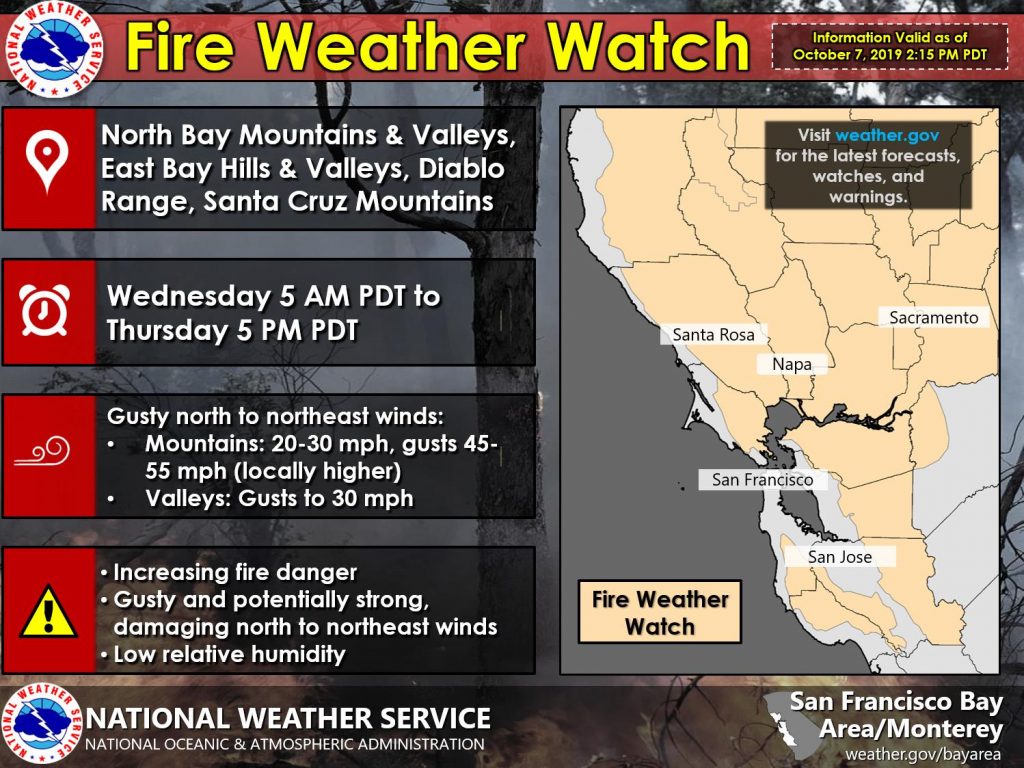 NATIONAL WEATHER SERVICE

Fire Weather Watch

Information Valid as of October 7, 2019 2:15 PM PDT

North Bay Mountains & Valleys, East Bay Hills & Valleys, Diablo Range, Santa Cruz Mountains

Wednesday 5 AM PDT to Thursday 5 PM PDT

Gusty north to northeast winds:
• Mountains: 20-30 mph, gusts 45-55 mph (locally higher)
• Valleys: Gusts to 30 mph

• Increasing fire danger
• Gusty and potentially strong, damaging north to northeast winds
• Low relative humidity

Visit weather.gov for the latest forecasts, watches, and warnings.

Santa Rosa

Sacramento

Napa

San Francisco

San Jose

Fire Weather Watch

NATIONAL WEATHER SERVICE

NATIONAL WEATHER SERVICE
NATIONAL OCEANIC & ATMOSPHERIC ADMINISTRATION

San Francisco Bay Area/Monterey
weather.gov/bayarea